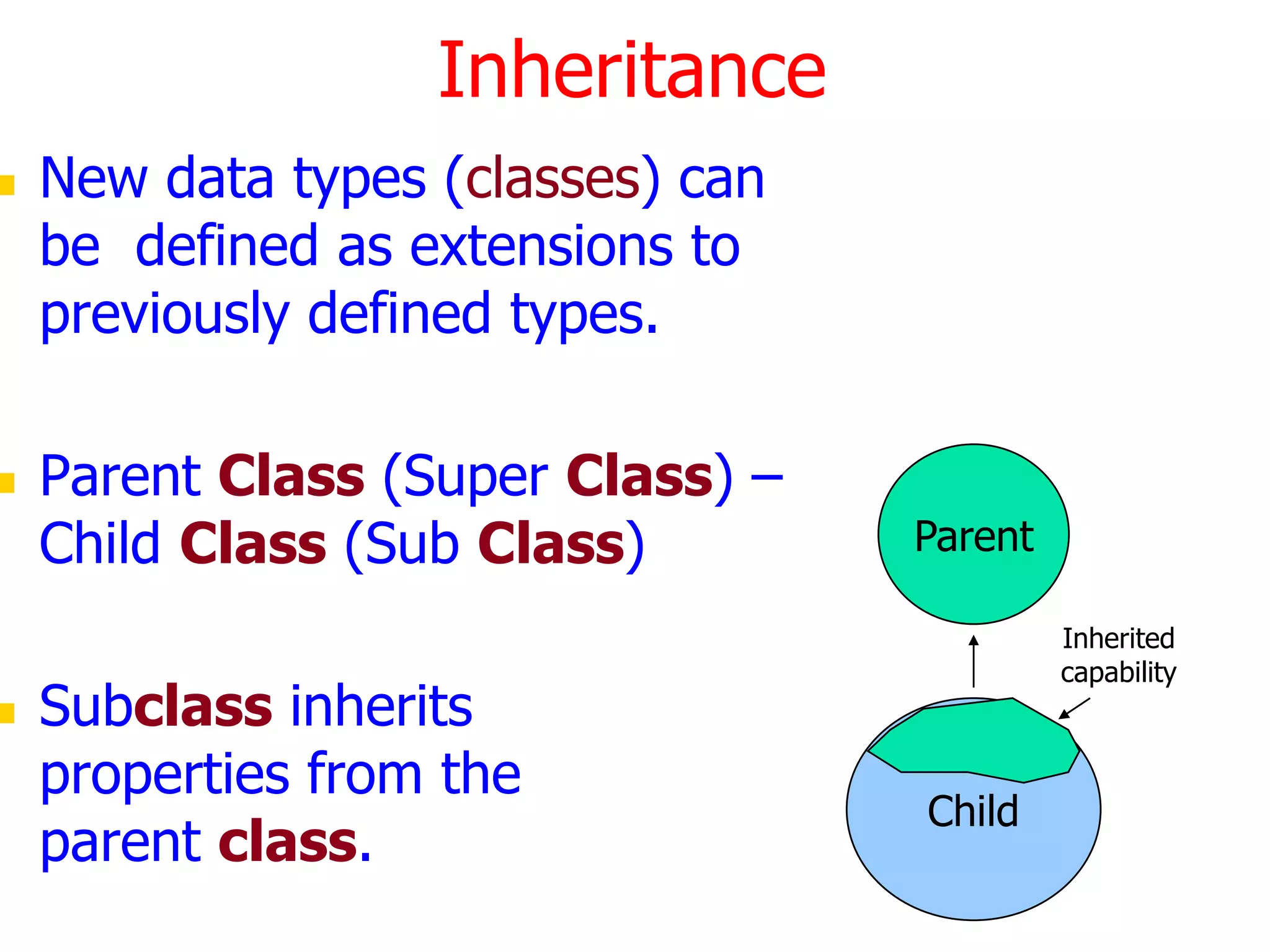 Inheritance

New data types (classes) can be defined as extensions to previously defined types.

Parent Class (Super Class) – Child Class (Sub Class)

Subclass inherits properties from the parent class.

Parent

Inherited capability

Child